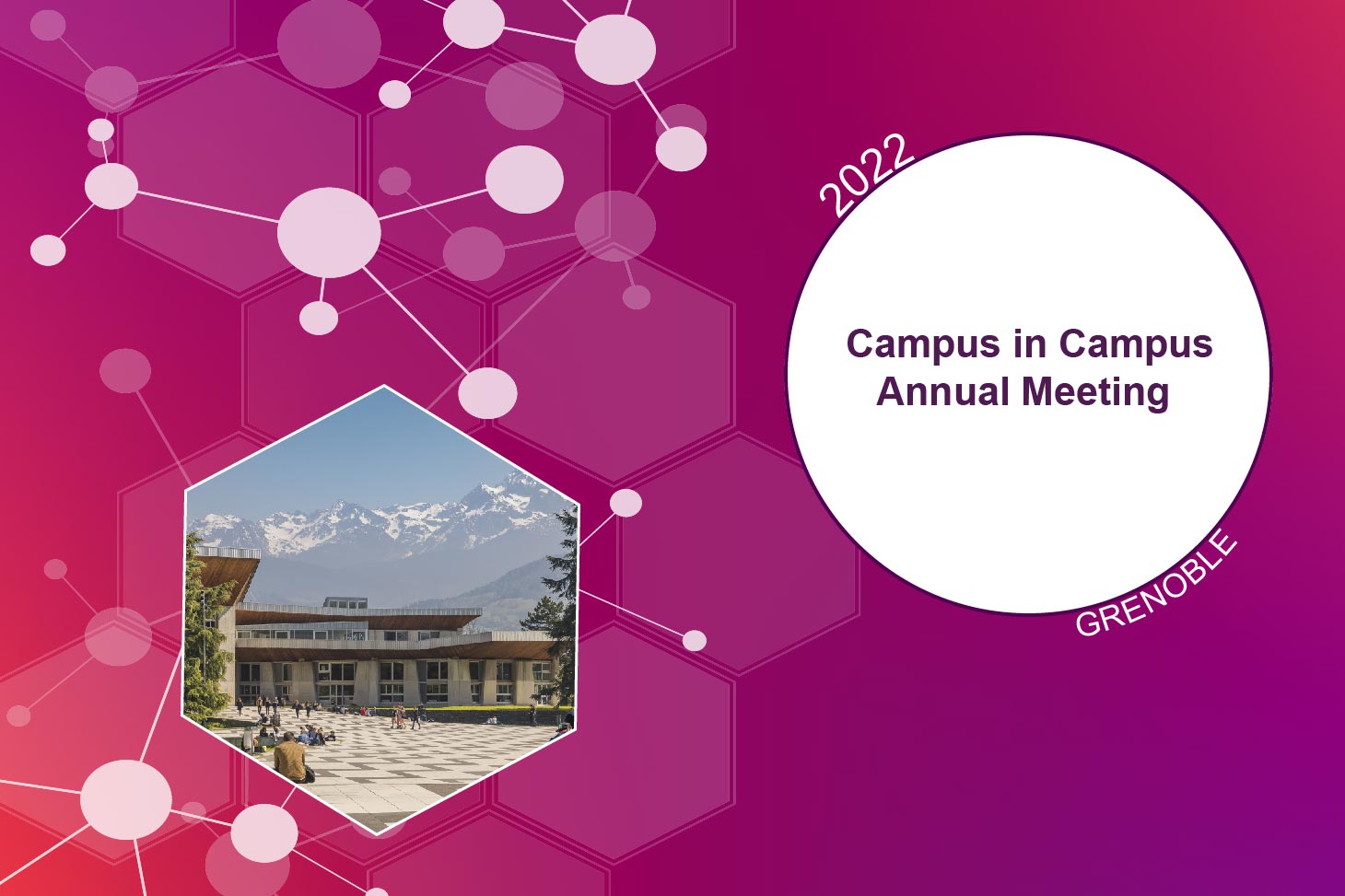 2022

Campus in Campus
Annual Meeting

GRENOBLE